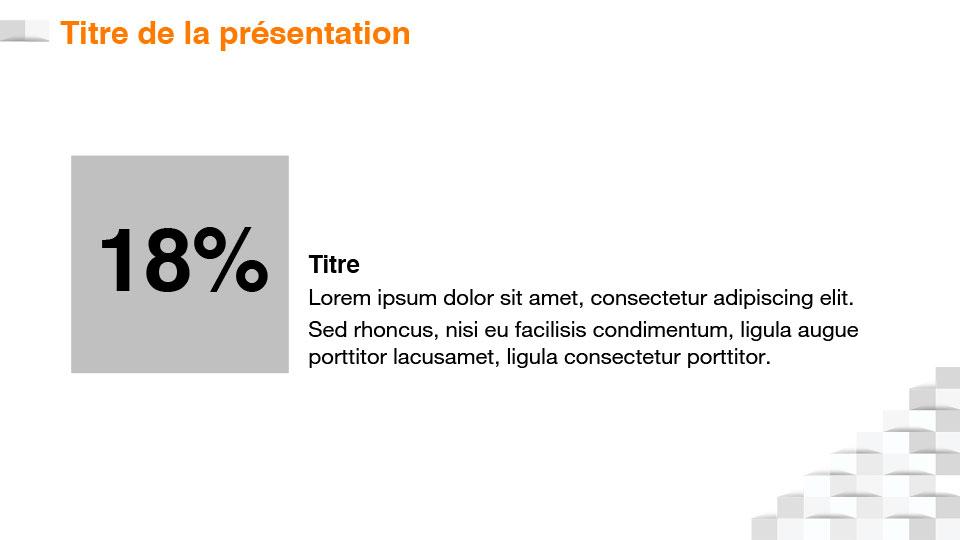 Titre de la présentation

18%

Titre

Lorem ipsum dolor sit amet, consectetur adipiscing elit.

Sed rhoncus, nisi eu facilisis condimentum, ligula augue porttitor lacusamet, ligula consectetur porttitor.